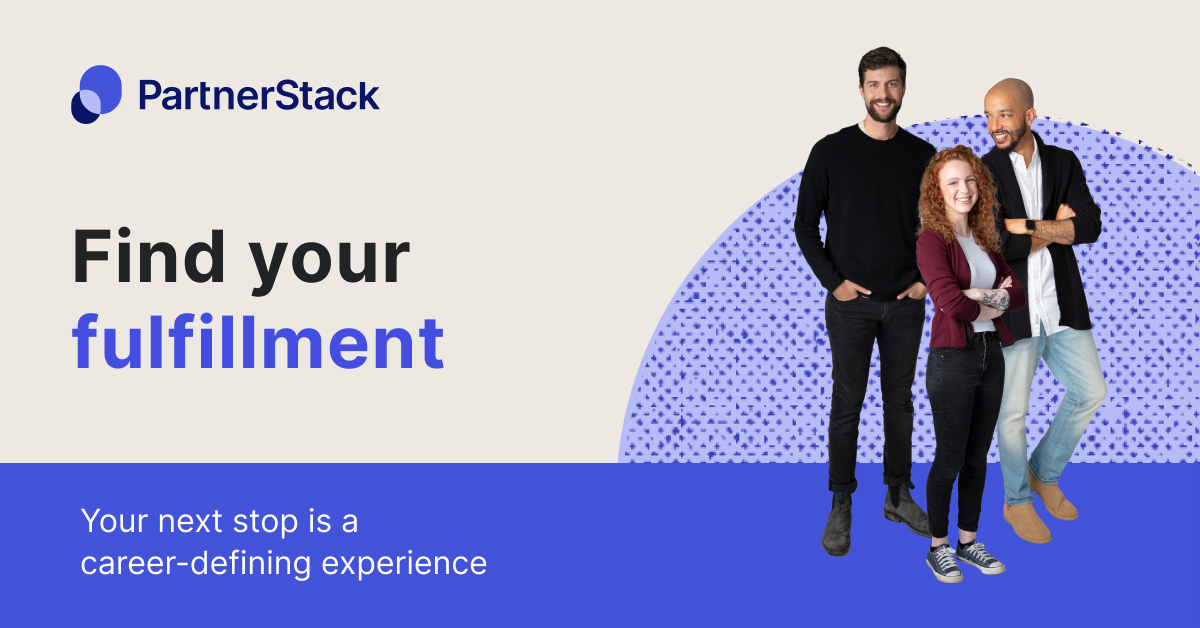 PartnerStack

Find your fulfillment

Your next stop is a career-defining experience